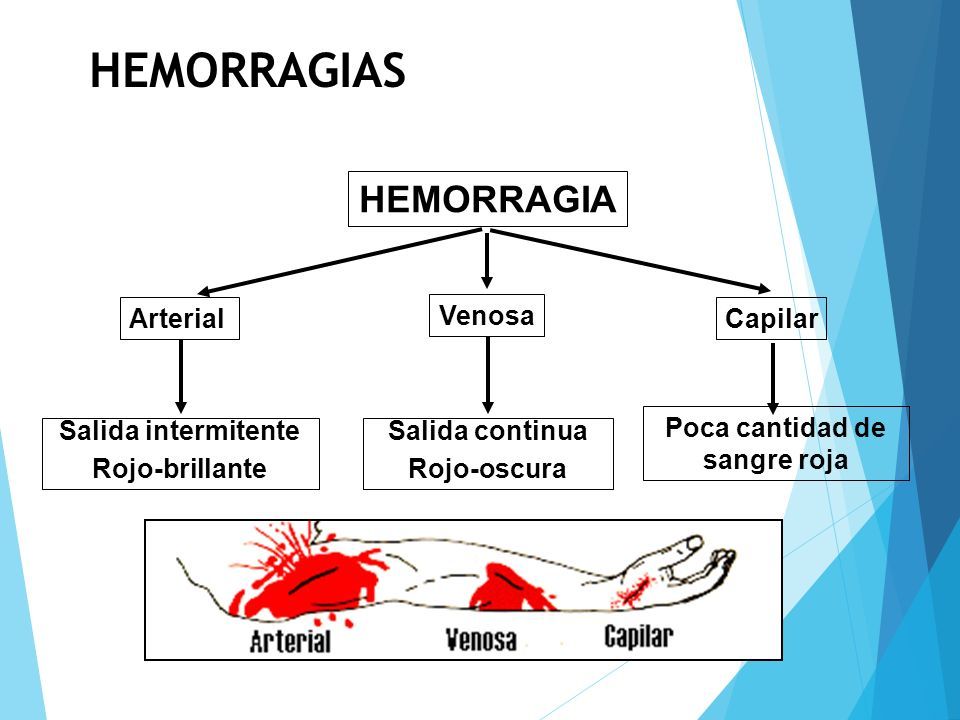 HEMORRAGIAS

HEMORRAGIA

Arterial

Venosa

Capilar

Salida intermitente
Rojo-brillante

Salida continua
Rojo-oscura

Poca cantidad de sangre roja

Arterial

Venosa

Capilar